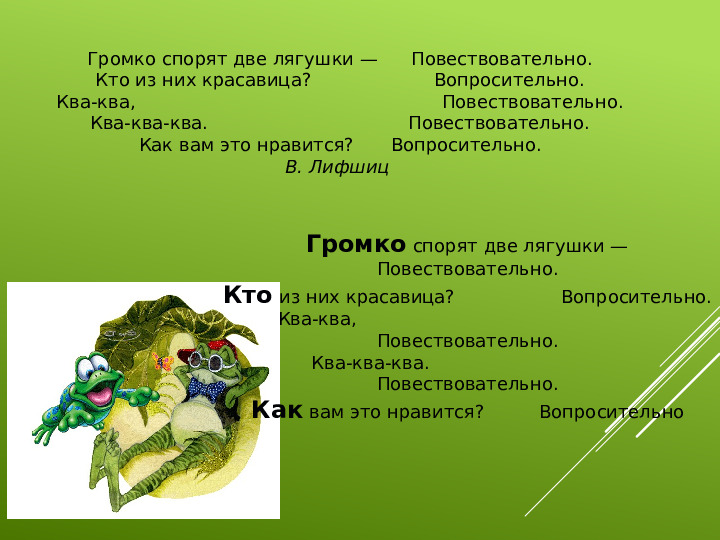 Громко спорят две лягушки — Повествовательно.
Кто из них красавица? Вопросительно.
Ква-ква, Повествовательно.
Ква-ква-ква. Повествовательно.
Как вам это нравится? Вопросительно.
В. Лифшиц

Громко спорят две лягушки — Повествовательно.
Кто из них красавица? Вопросительно.
Ква-ква, Повествовательно.
Ква-ква-ква. Повествовательно.
Как вам это нравится? Вопросительно